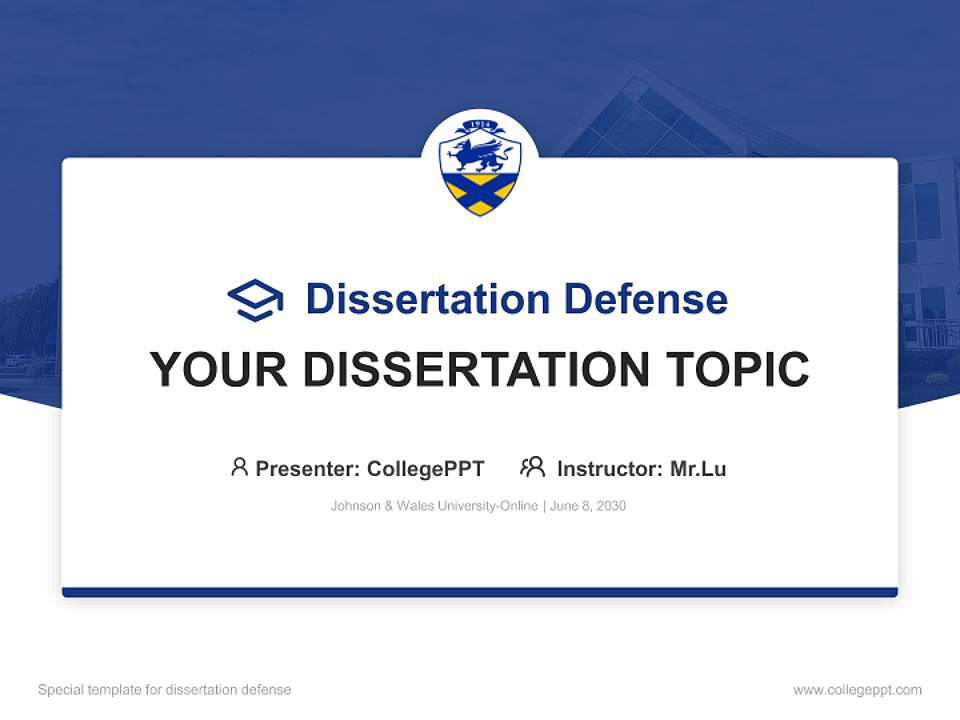 1914

Dissertation Defense

YOUR DISSERTATION TOPIC

Presenter: CollegePPT Instructor: Mr.Lu

Johnson & Wales University-Online | June 8, 2030

Special template for dissertation defense

www.collegeppt.com